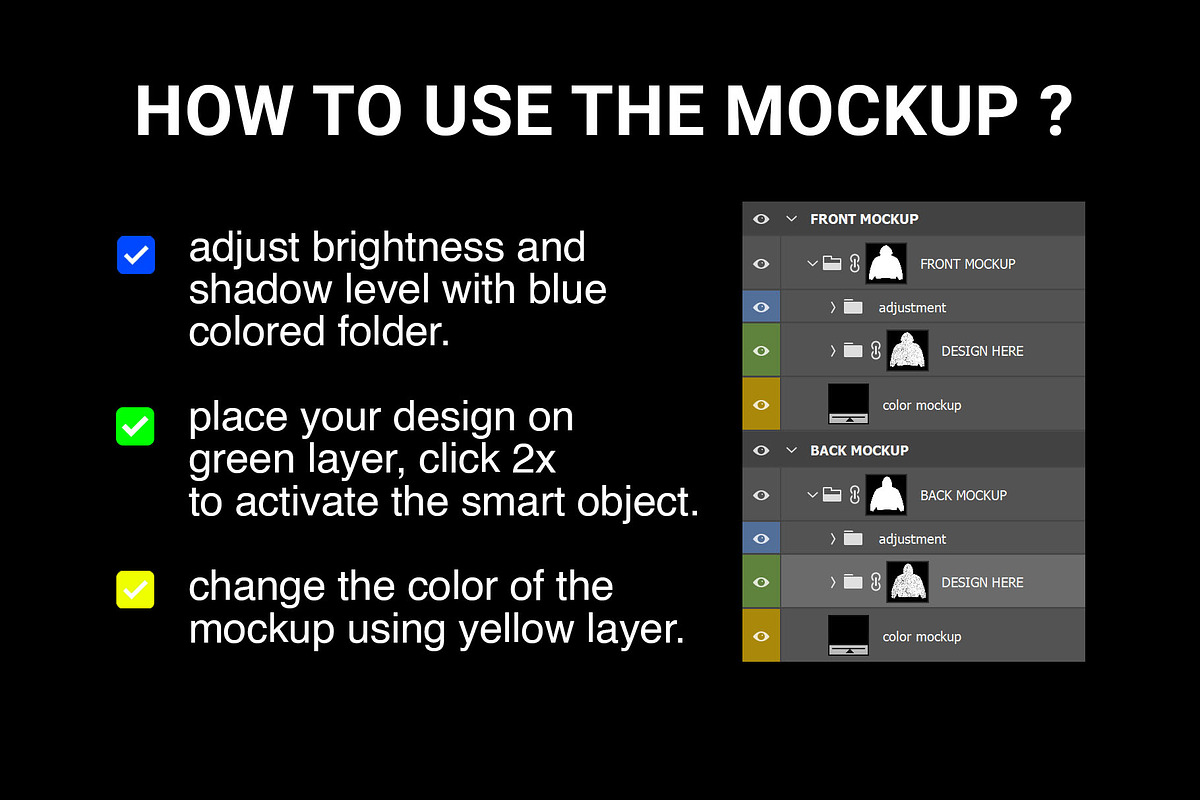 HOW TO USE THE MOCKUP ?

adjust brightness and shadow level with blue colored folder.

place your design on green layer, click 2x to activate the smart object.

change the color of the mockup using yellow layer.

FRONT MOCKUP
FRONT MOCKUP
adjustment
DESIGN HERE
color mockup
BACK MOCKUP
BACK MOCKUP
adjustment
DESIGN HERE
color mockup